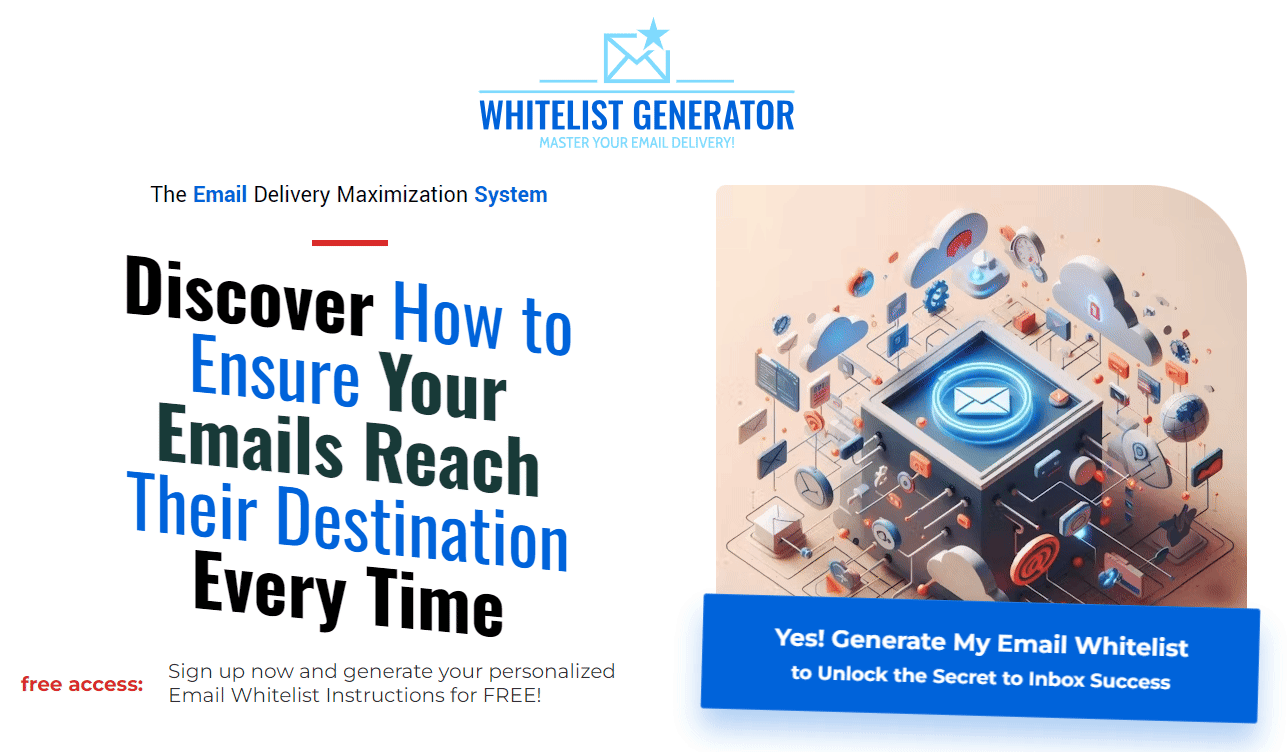 WHITELIST GENERATOR
MASTER YOUR EMAIL DELIVERY!

The Email Delivery Maximization System

Discover How to Ensure Your Emails Reach Their Destination Every Time

free access: Sign up now and generate your personalized Email Whitelist Instructions for FREE!

Yes! Generate My Email Whitelist
to Unlock the Secret to Inbox Success